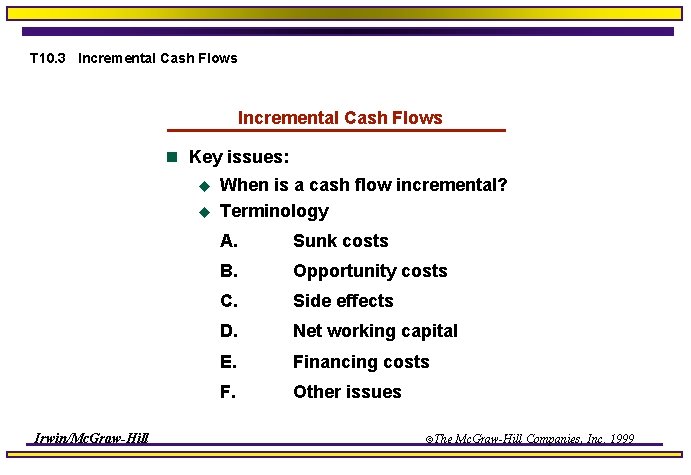 T10.3 Incremental Cash Flows

Incremental Cash Flows

Key issues:

When is a cash flow incremental?

Terminology

A. Sunk costs

B. Opportunity costs

C. Side effects

D. Net working capital

E. Financing costs

F. Other issues

Irwin/McGraw-Hill

©The McGraw-Hill Companies, Inc. 1999